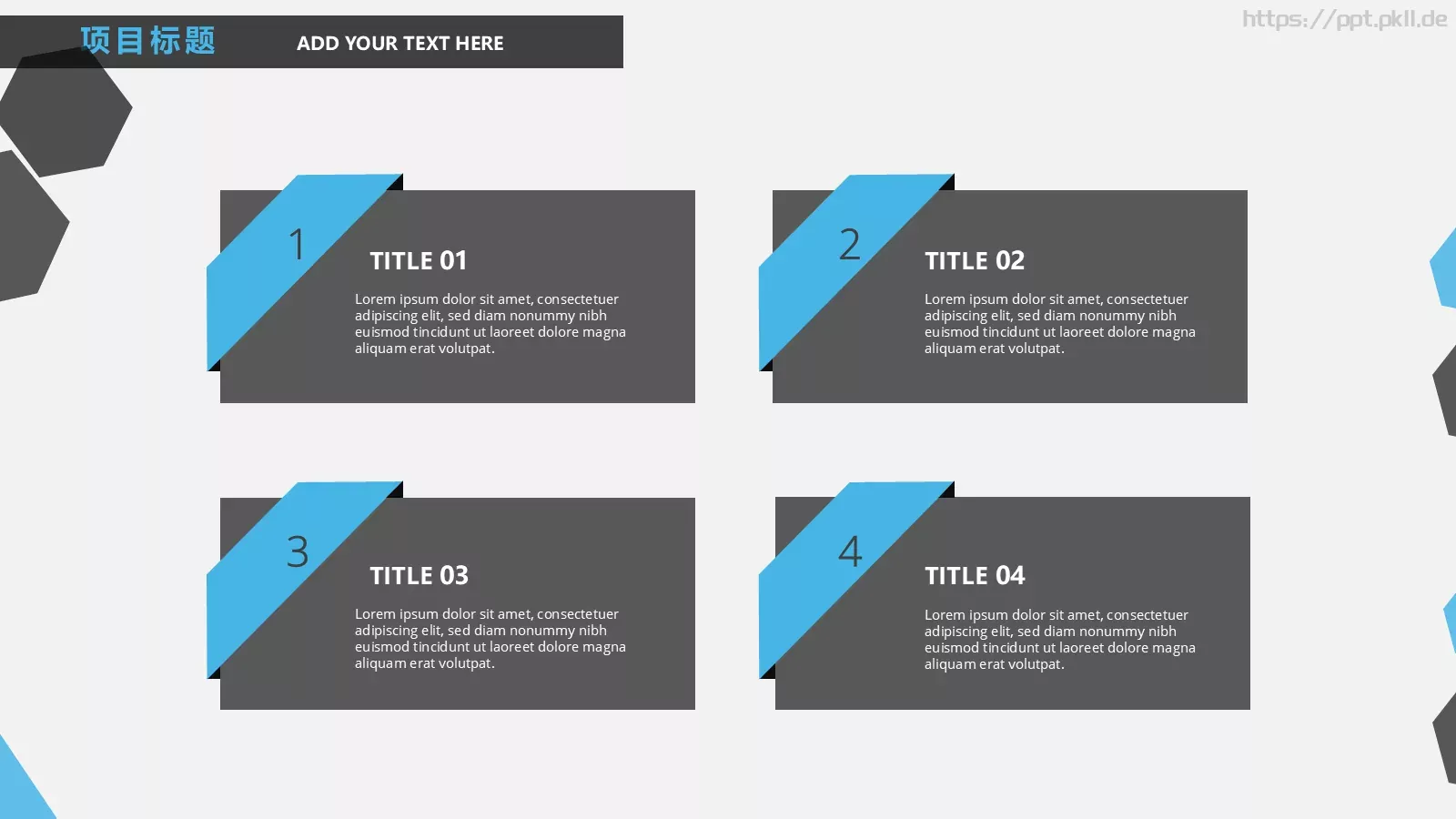 项目标题 ADD YOUR TEXT HERE

https://ppt.pkll.de

1
TITLE 01
Lorem ipsum dolor sit amet, consectetuer adipiscing elit, sed diam nonummy nibh euismod tincidunt ut laoreet dolore magna aliquam erat volutpat.

2
TITLE 02
Lorem ipsum dolor sit amet, consectetuer adipiscing elit, sed diam nonummy nibh euismod tincidunt ut laoreet dolore magna aliquam erat volutpat.

3
TITLE 03
Lorem ipsum dolor sit amet, consectetuer adipiscing elit, sed diam nonummy nibh euismod tincidunt ut laoreet dolore magna aliquam erat volutpat.

4
TITLE 04
Lorem ipsum dolor sit amet, consectetuer adipiscing elit, sed diam nonummy nibh euismod tincidunt ut laoreet dolore magna aliquam erat volutpat.